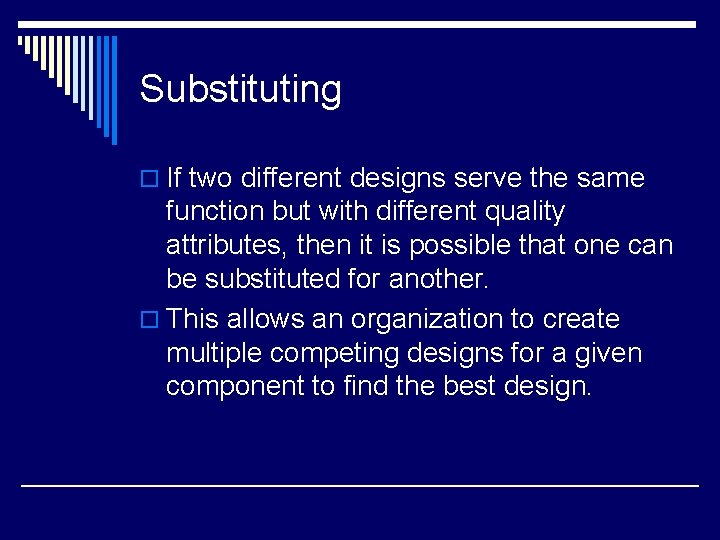 Substituting

If two different designs serve the same function but with different quality attributes, then it is possible that one can be substituted for another.

This allows an organization to create multiple competing designs for a given component to find the best design.